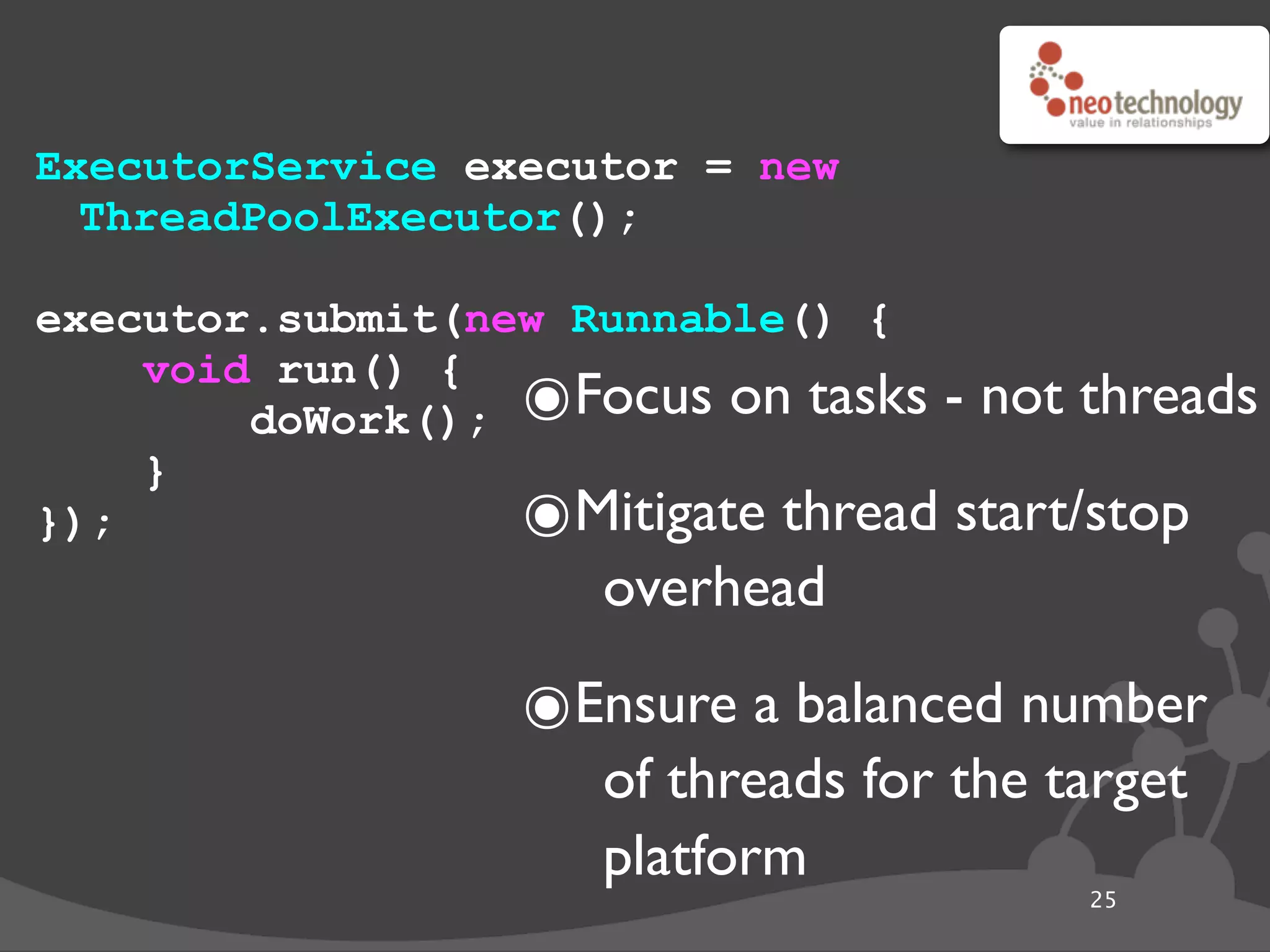 neotechnology
value in relationships

ExecutorService executor = new
  ThreadPoolExecutor();

executor.submit(new Runnable() {
    void run() {
        doWork();
    }
});

◉Focus on tasks - not threads

◉Mitigate thread start/stop overhead

◉Ensure a balanced number of threads for the target platform

25